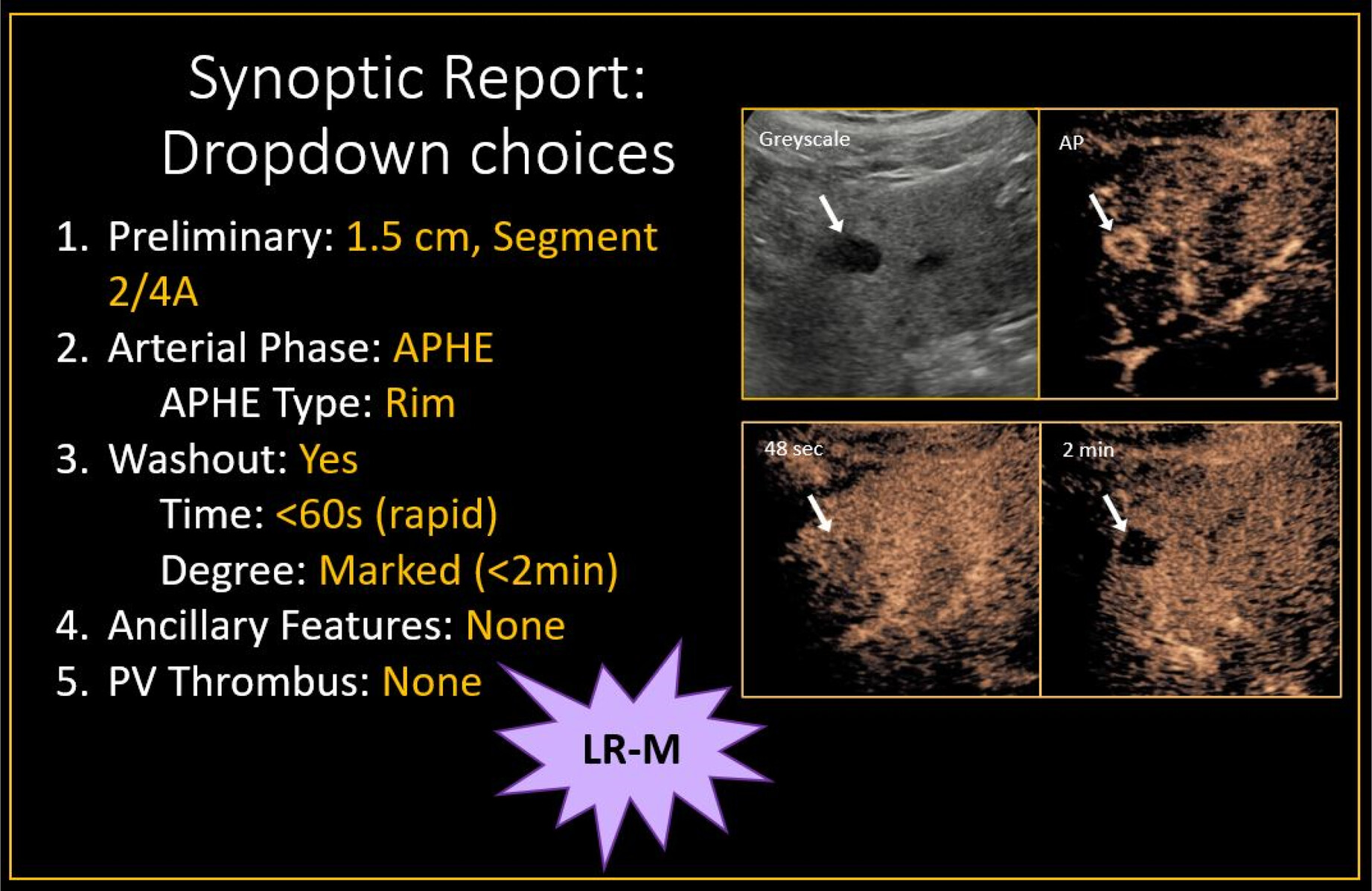 Synoptic Report: Dropdown choices

1. Preliminary: 1.5 cm, Segment 2/4A
2. Arterial Phase: APHE
APHE Type: Rim
3. Washout: Yes
Time: <60s (rapid)
Degree: Marked (<2min)
4. Ancillary Features: None
5. PV Thrombus: None

LR-M

Greyscale

AP

48 sec

2 min